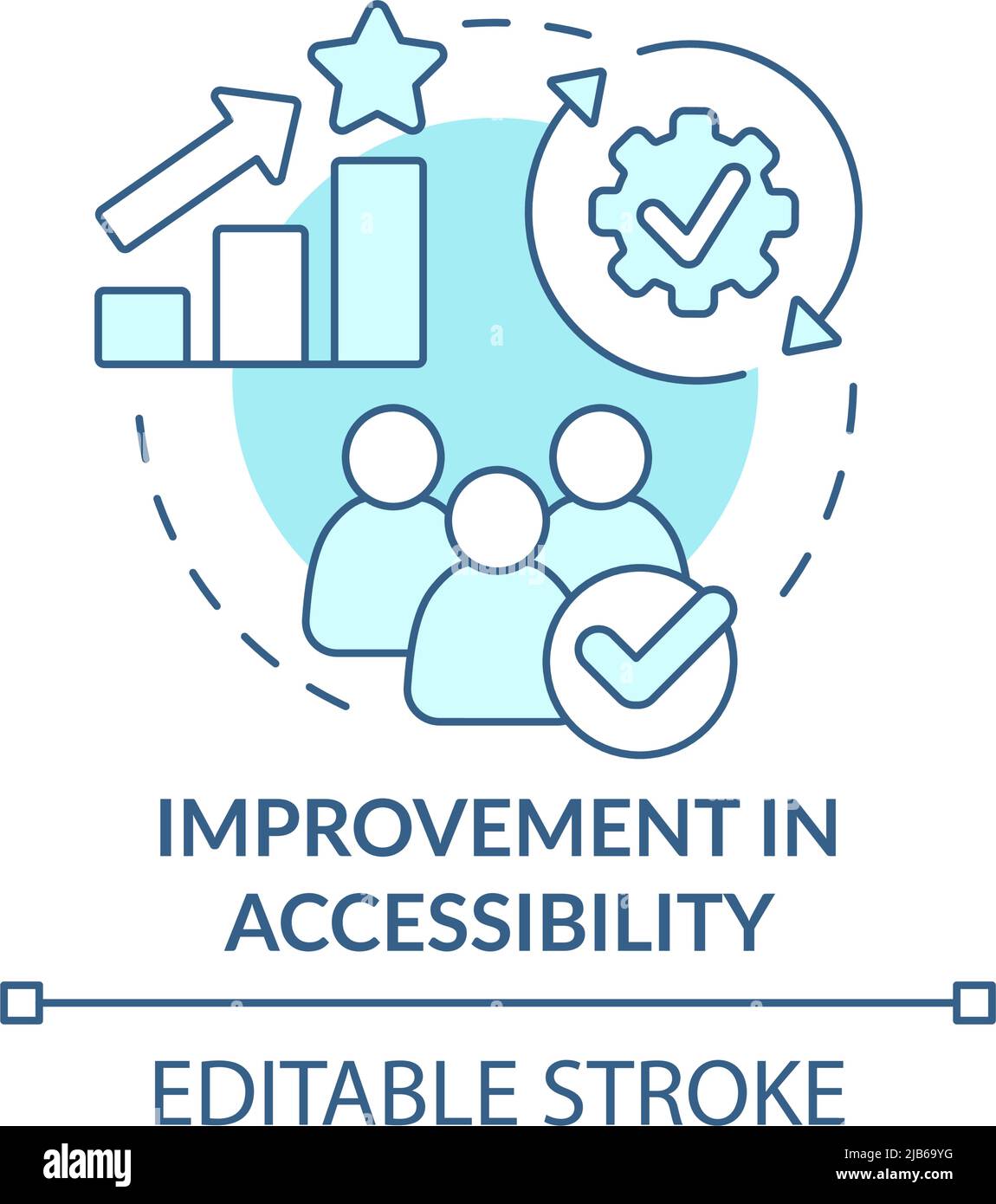 IMPROVEMENT IN ACCESSIBILITY

EDITABLE STROKE

alamy

Image ID: 2JB69YG
www.alamy.com